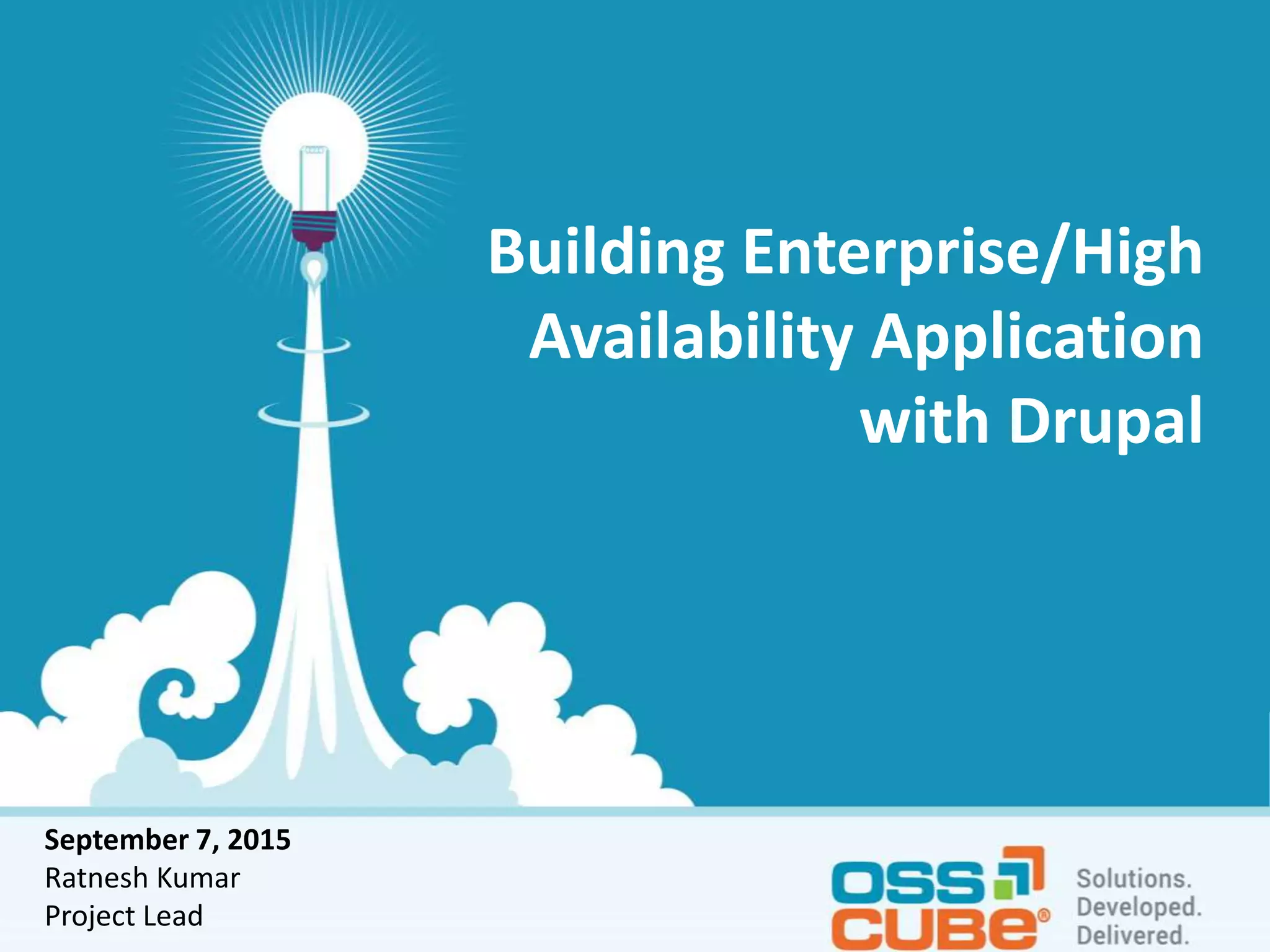 Building Enterprise/High Availability Application with Drupal

September 7, 2015
Ratnesh Kumar
Project Lead

OSS CUBE®

Solutions.
Developed.
Delivered.